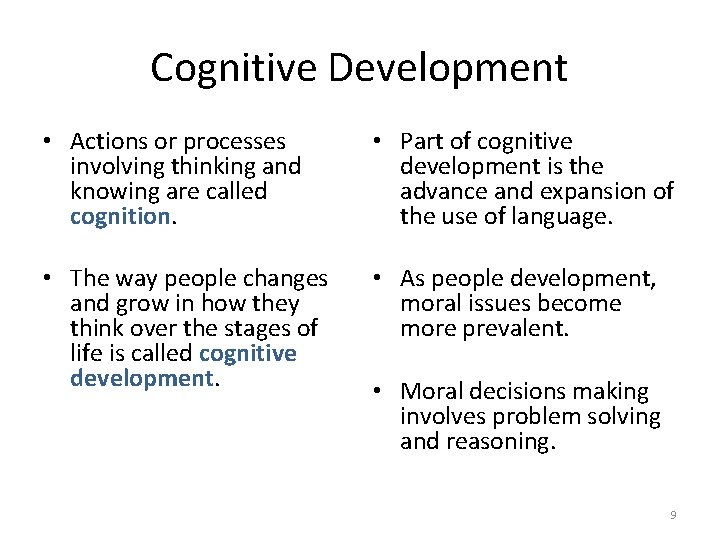 Cognitive Development

• Actions or processes involving thinking and knowing are called cognition.

• The way people changes and grow in how they think over the stages of life is called cognitive development.

• Part of cognitive development is the advance and expansion of the use of language.

• As people development, moral issues become more prevalent.

• Moral decisions making involves problem solving and reasoning.

9